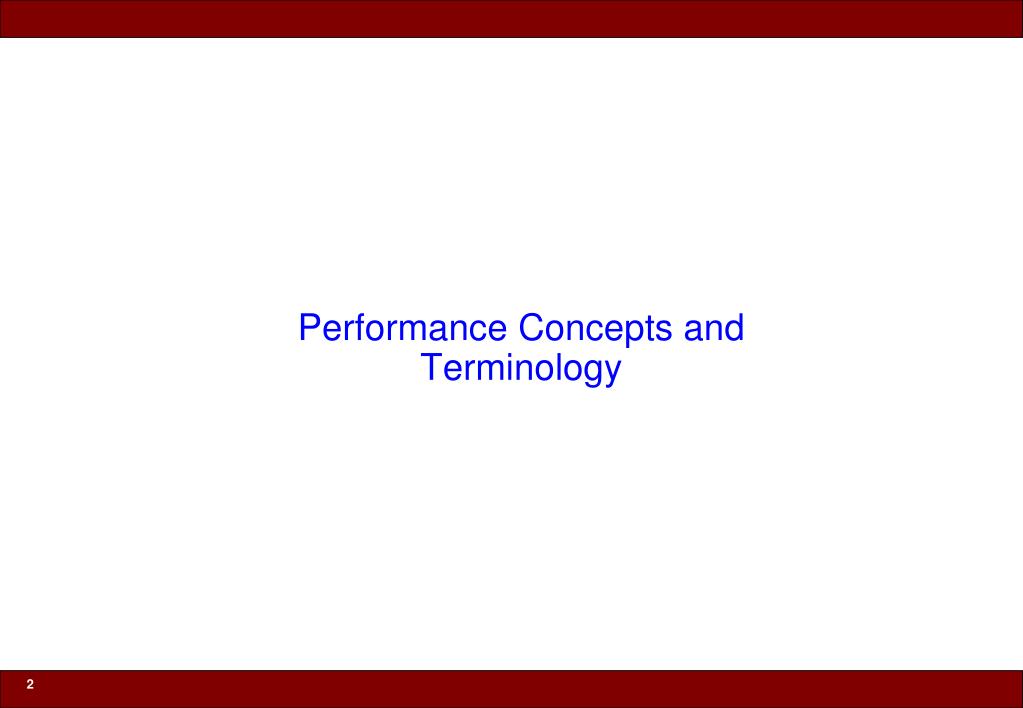 Performance Concepts and Terminology

2